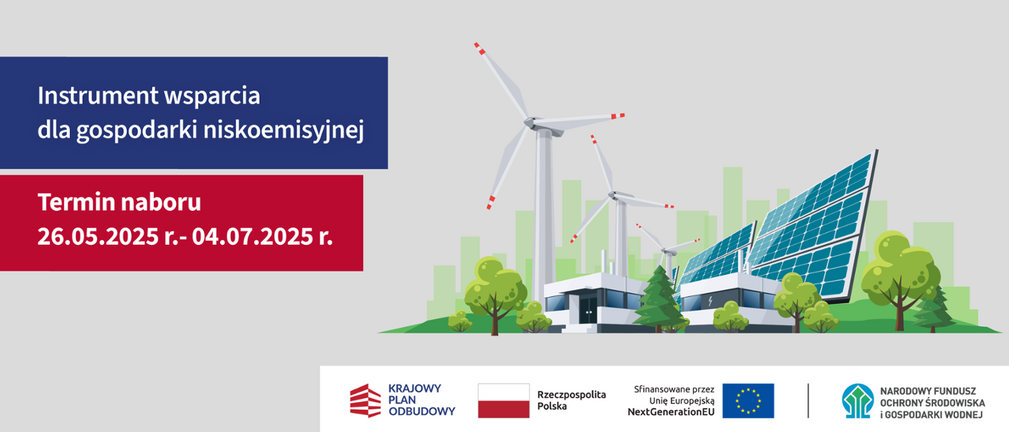 Instrument wsparcia dla gospodarki niskoemisyjnej

Termin naboru
26.05.2025 r.- 04.07.2025 r.

KRAJOWY PLAN ODBUDOWY

Rzeczpospolita Polska

Sfinansowane przez Unię Europejską NextGenerationEU

NARODOWY FUNDUSZ OCHRONY ŚRODOWISKA I GOSPODARKI WODNEJ